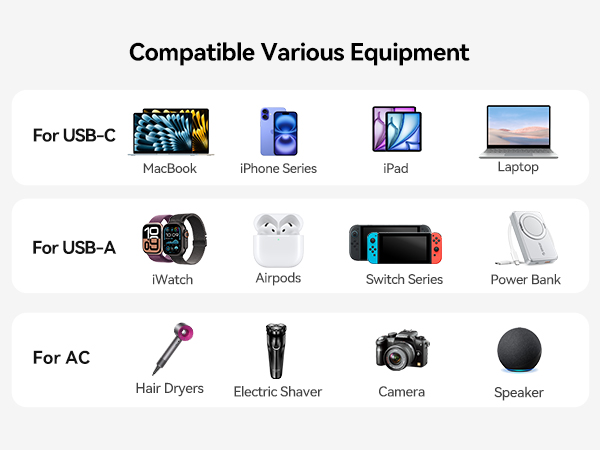 Compatible Various Equipment

For USB-C

MacBook

iPhone Series

iPad

Laptop

For USB-A

iWatch

Airpods

Switch Series

Power Bank

For AC

Hair Dryers

Electric Shaver

Camera

Speaker